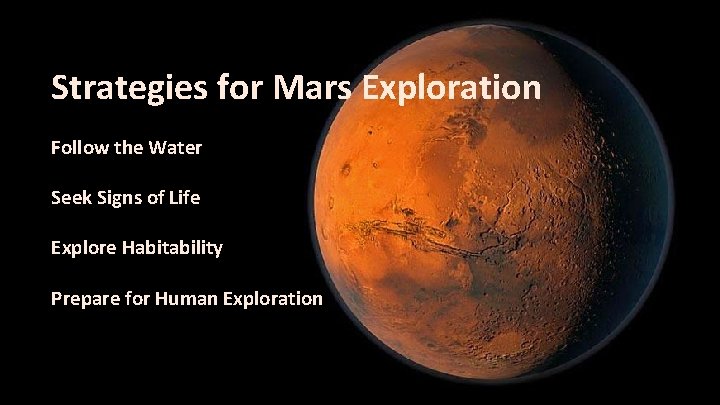 Strategies for Mars Exploration

Follow the Water

Seek Signs of Life

Explore Habitability

Prepare for Human Exploration